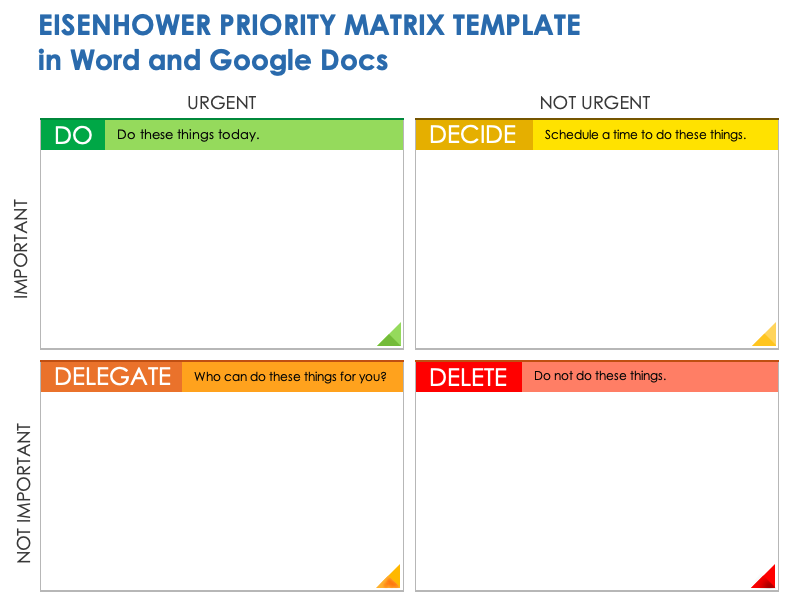 EISENHOWER PRIORITY MATRIX TEMPLATE
in Word and Google Docs

URGENT

NOT URGENT

IMPORTANT

DO
Do these things today.

DECIDE
Schedule a time to do these things.

NOT IMPORTANT

DELEGATE
Who can do these things for you?

DELETE
Do not do these things.